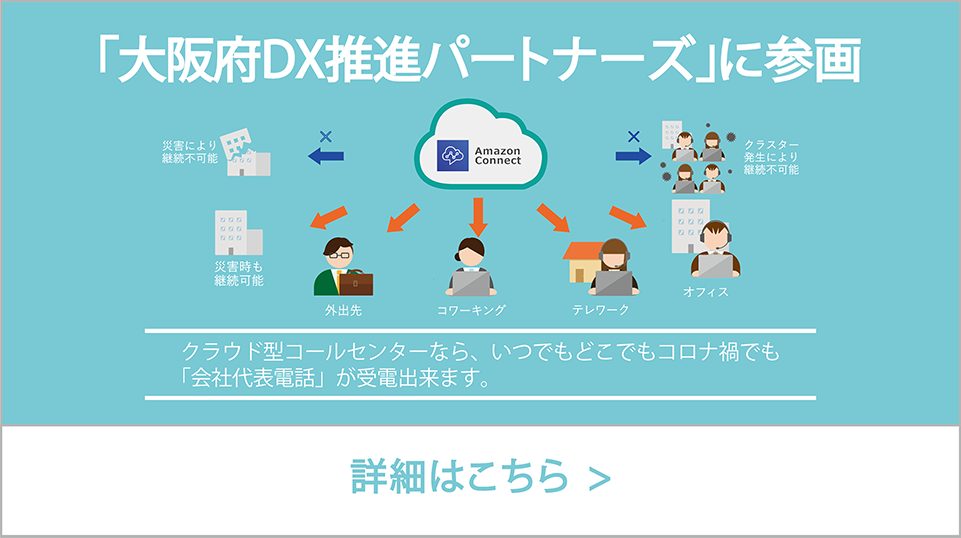 「大阪府DX推進パートナーズ」に参画

災害により継続不可能

×

Amazon Connect

×

クラスター発生により継続不可能

災害時も継続可能

外出先

コワーキング

テレワーク

オフィス

クラウド型コールセンターなら、いつでもどこでもコロナ禍でも「会社代表電話」が受電出来ます。

詳細はこちら >